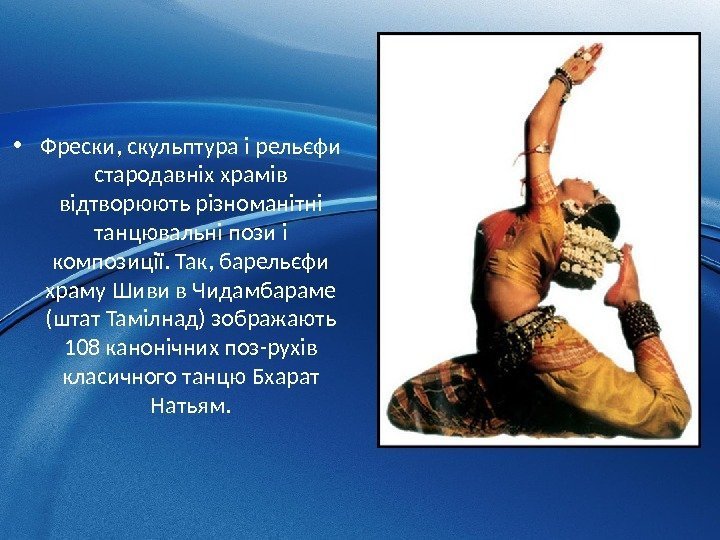 • Фрески, скульптура і рельєфи стародавніх храмів відтворюють різноманітні танцювальні пози і композиції. Так, барельєфи храму Шиви в Чидамбараме (штат Тамілнад) зображають 108 канонічних поз-рухів класичного танцю Бхарат Натьям.